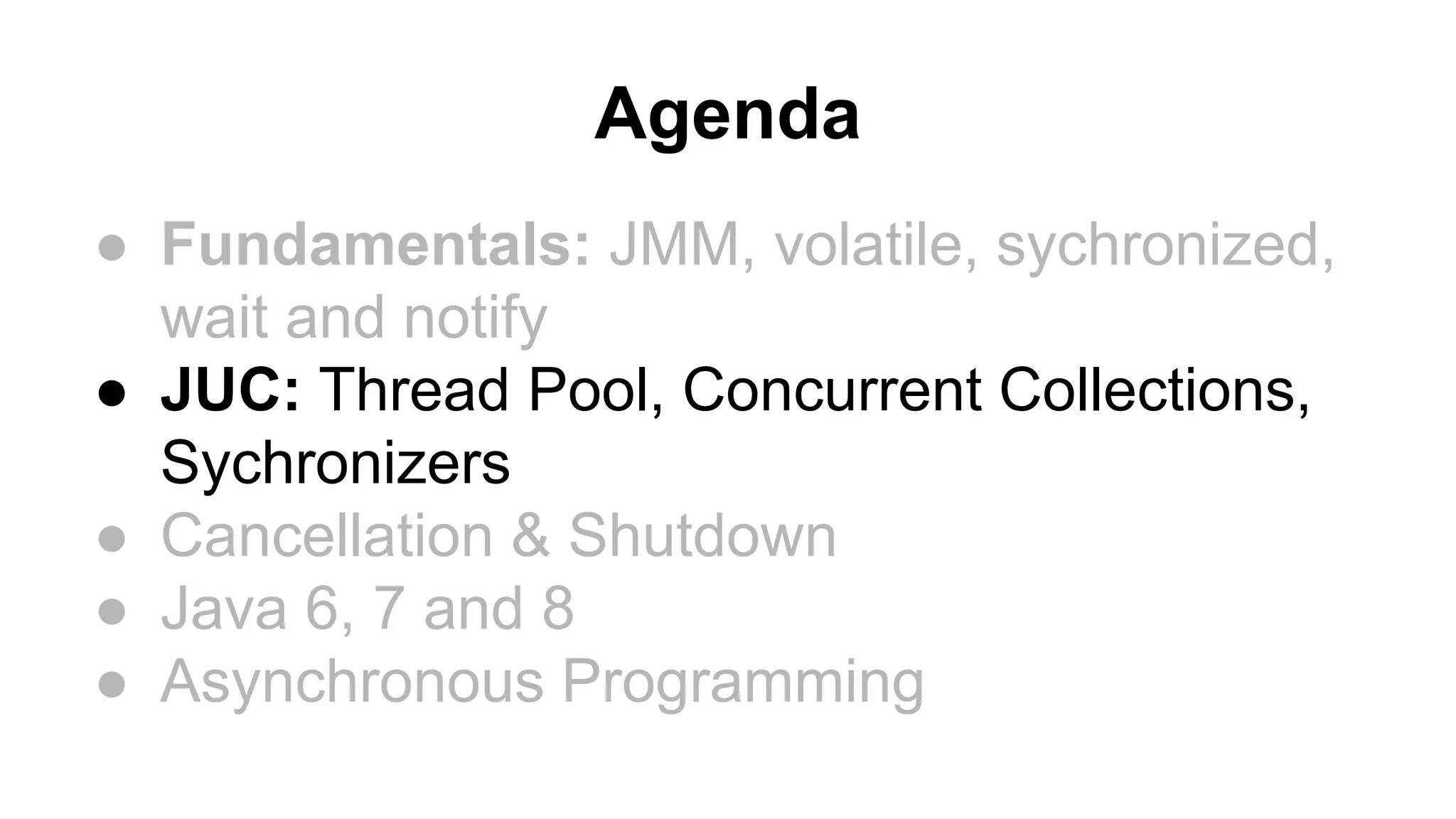 Agenda

● Fundamentals: JMM, volatile, sychronized, wait and notify
● JUC: Thread Pool, Concurrent Collections, Sychronizers
● Cancellation & Shutdown
● Java 6, 7 and 8
● Asynchronous Programming